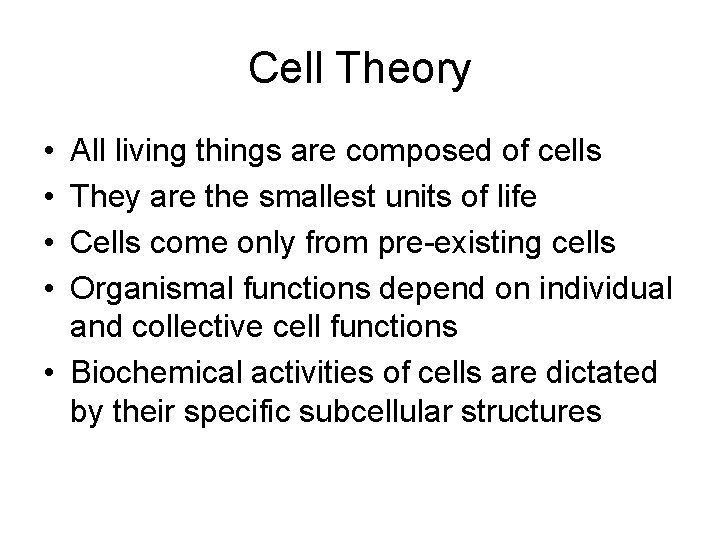 Cell Theory

• All living things are composed of cells
• They are the smallest units of life
• Cells come only from pre-existing cells
• Organismal functions depend on individual and collective cell functions
• Biochemical activities of cells are dictated by their specific subcellular structures